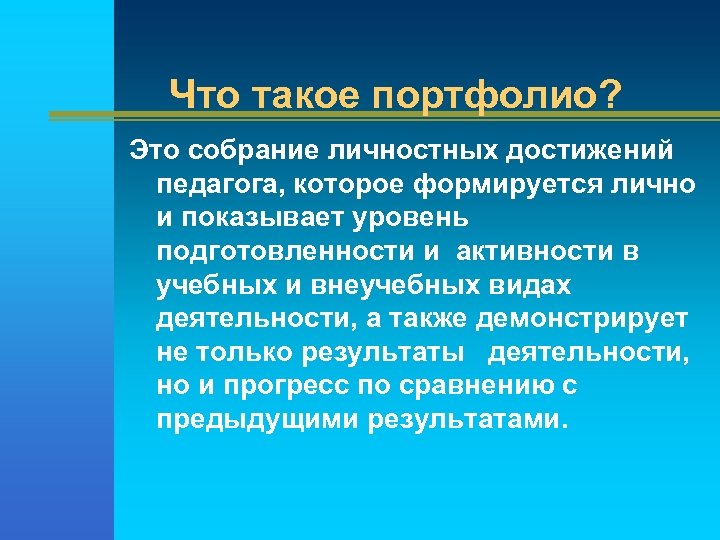 Что такое портфолио?

Это собрание личностных достижений педагога, которое формируется лично и показывает уровень подготовленности и активности в учебных и внеучебных видах деятельности, а также демонстрирует не только результаты деятельности, но и прогресс по сравнению с предыдущими результатами.